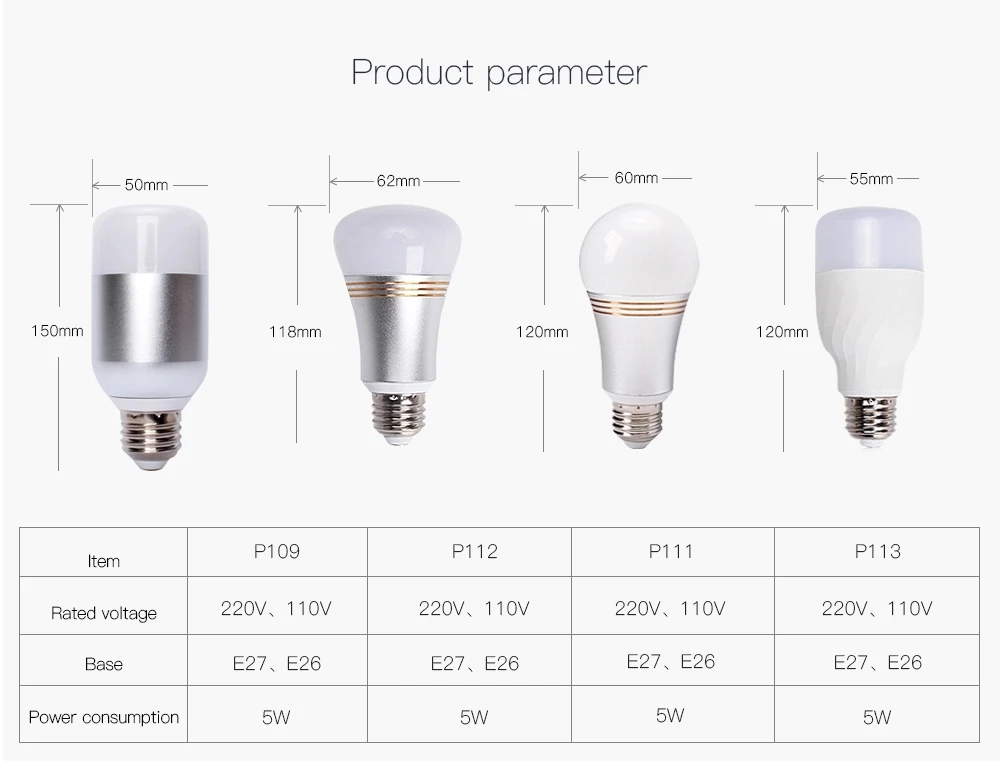 Product parameter

50mm

150mm

62mm

118mm

60mm

120mm

55mm

120mm

| Item | P109 | P112 | P111 | P113 |
|---|---|---|---|---|
| Rated voltage | 220V、110V | 220V、110V | 220V、110V | 220V、110V |
| Base | E27、E26 | E27、E26 | E27、E26 | E27、E26 |
| Power consumption | 5W | 5W | 5W | 5W |